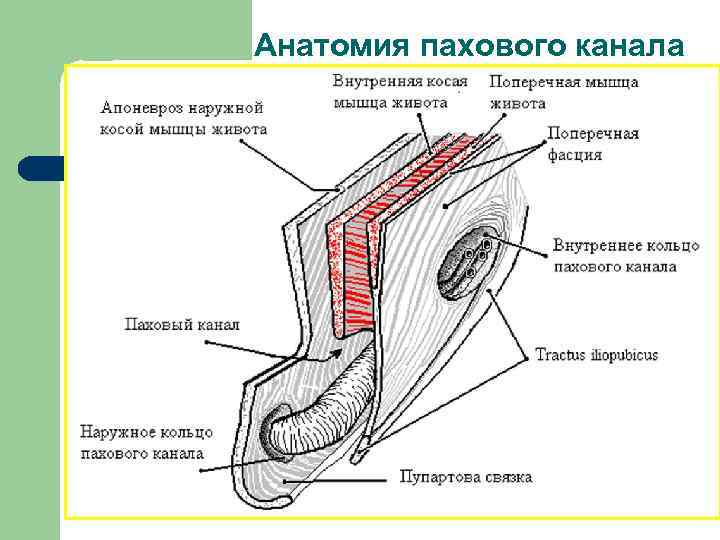 Анатомия пахового канала

Апоневроз наружной косой мышцы живота

Внутренняя косая мышца живота

Поперечная мышца живота

Поперечная фасция

Внутреннее кольцо пахового канала

Паховый канал

Tractus iliopubicus

Наружное кольцо пахового канала

Пупартова связка